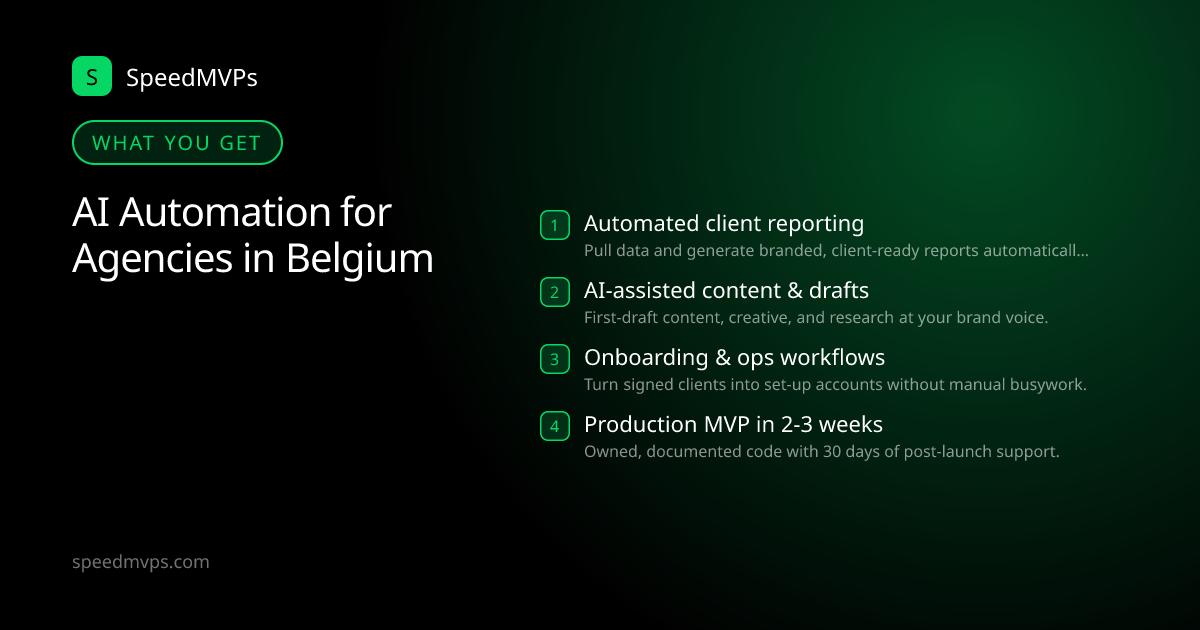 S SpeedMVPs

WHAT YOU GET

AI Automation for Agencies in Belgium

1 Automated client reporting
Pull data and generate branded, client-ready reports automaticall...

2 AI-assisted content & drafts
First-draft content, creative, and research at your brand voice.

3 Onboarding & ops workflows
Turn signed clients into set-up accounts without manual busywork.

4 Production MVP in 2-3 weeks
Owned, documented code with 30 days of post-launch support.

speedmvps.com